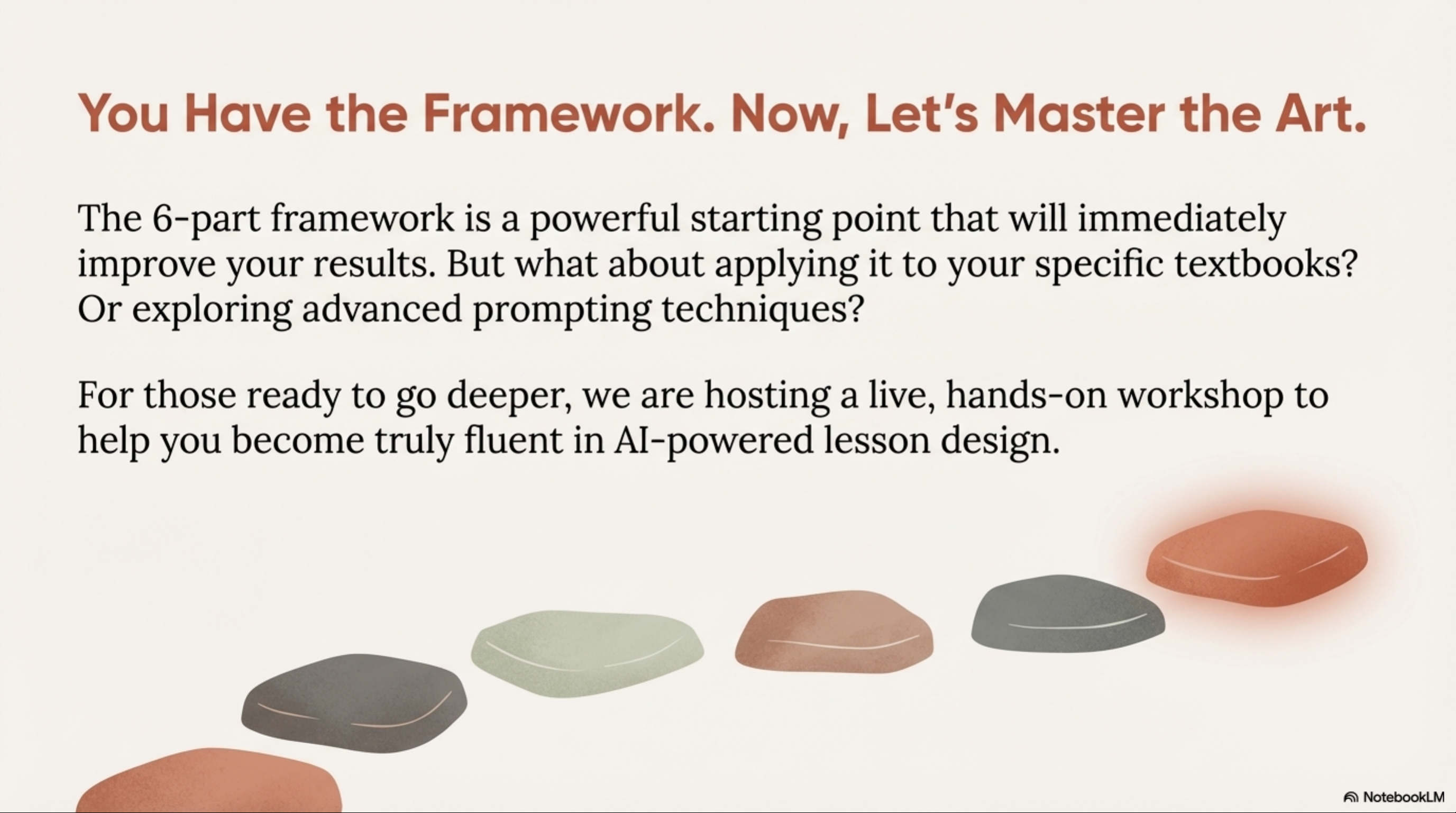 You Have the Framework. Now, Let's Master the Art.

The 6-part framework is a powerful starting point that will immediately improve your results. But what about applying it to your specific textbooks? Or exploring advanced prompting techniques?

For those ready to go deeper, we are hosting a live, hands-on workshop to help you become truly fluent in AI-powered lesson design.

NotebookLM